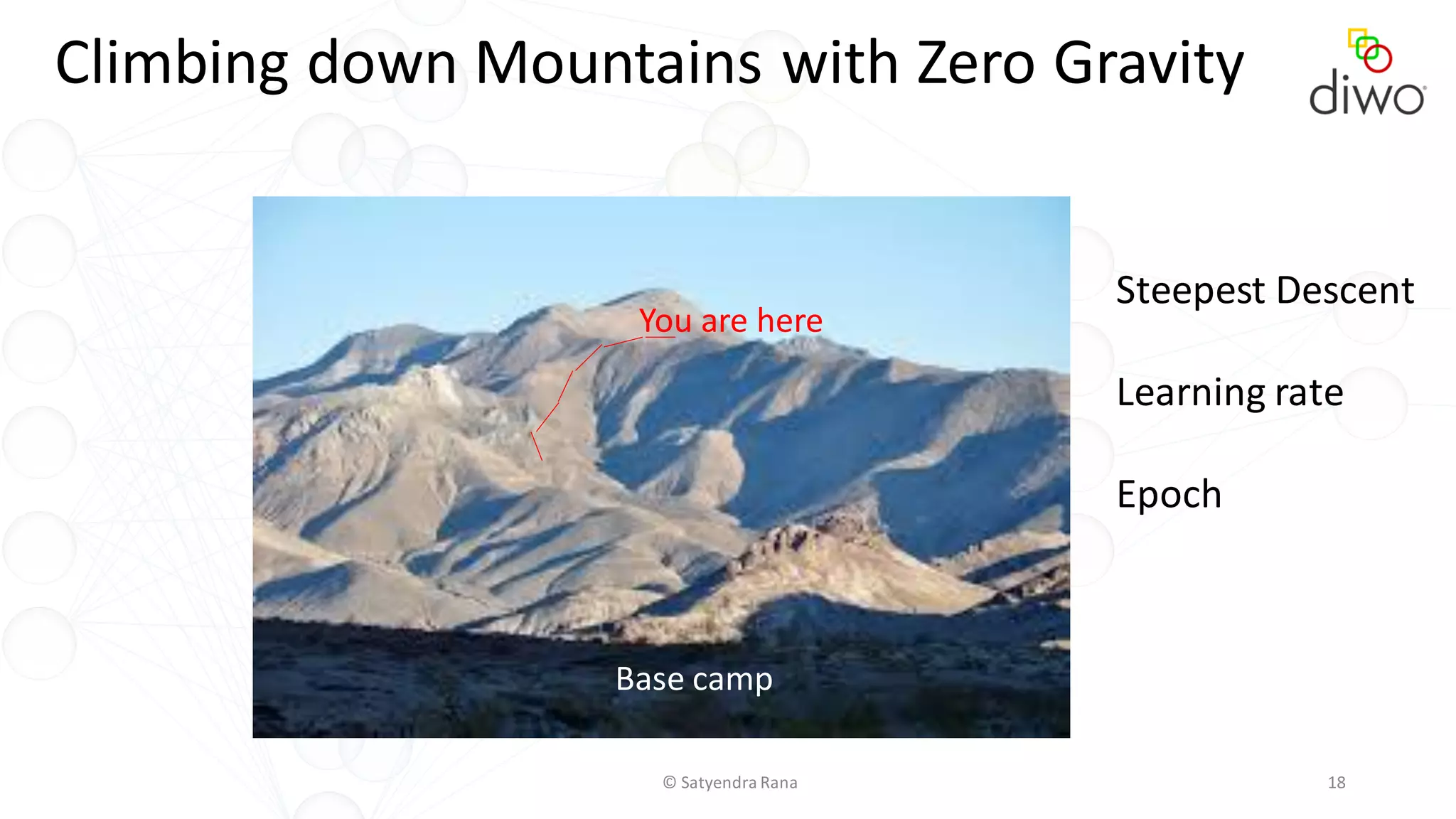 Climbing down Mountains with Zero Gravity

diwo

You are here

Base camp

Steepest Descent

Learning rate

Epoch

© Satyendra Rana

18